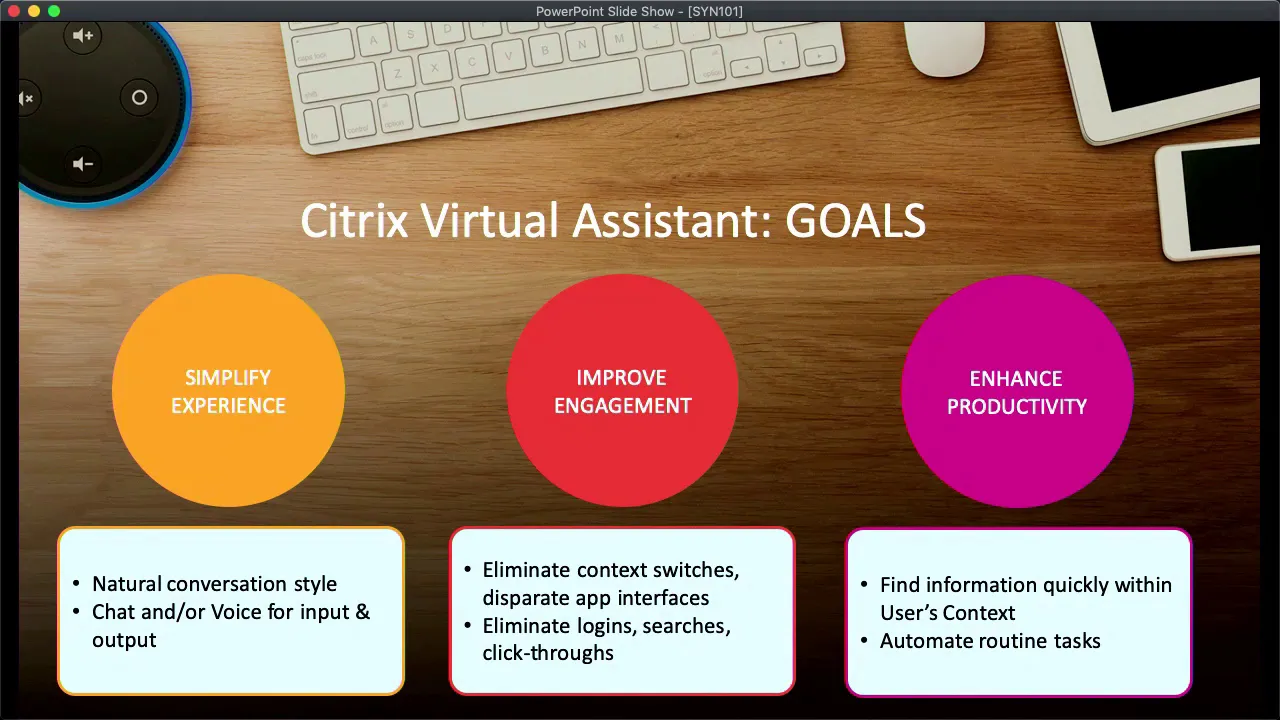 PowerPoint Slide Show - [SYN101]

Citrix Virtual Assistant: GOALS

SIMPLIFY EXPERIENCE

IMPROVE ENGAGEMENT

ENHANCE PRODUCTIVITY

• Natural conversation style
• Chat and/or Voice for input & output

• Eliminate context switches, disparate app interfaces
• Eliminate logins, searches, click-throughs

• Find information quickly within User's Context
• Automate routine tasks